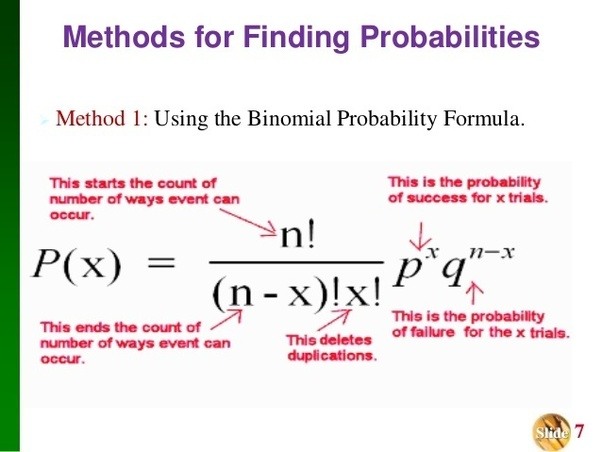 Methods for Finding Probabilities

Method 1: Using the Binomial Probability Formula.

This starts the count of number of ways event can occur.

This is the probability of success for x trials.

$P(x) = \frac{n!}{(n-x)!x!} p^x q^{n-x}$

This ends the count of number of ways event can occur.

This deletes duplications.

This is the probability of failure for the x trials.

Slide 7